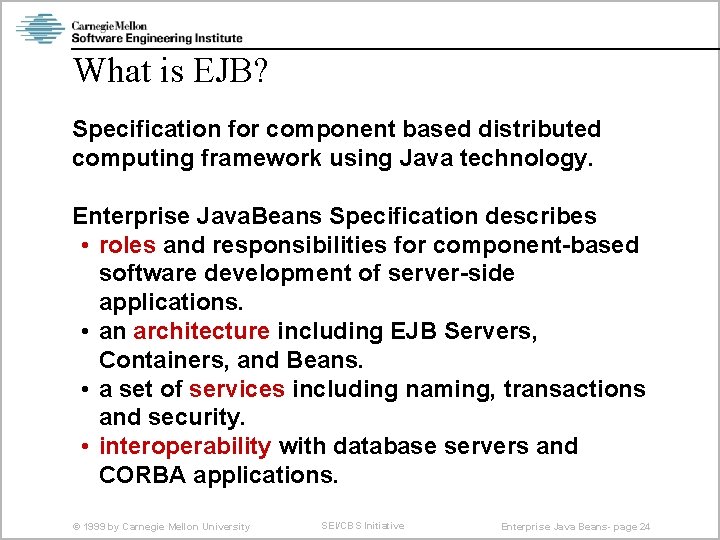 Carnegie Mellon
Software Engineering Institute

What is EJB?

Specification for component based distributed computing framework using Java technology.

Enterprise JavaBeans Specification describes
• roles and responsibilities for component-based software development of server-side applications.
• an architecture including EJB Servers, Containers, and Beans.
• a set of services including naming, transactions and security.
• interoperability with database servers and CORBA applications.

© 1999 by Carnegie Mellon University SEI/CBS Initiative Enterprise Java Beans- page 24